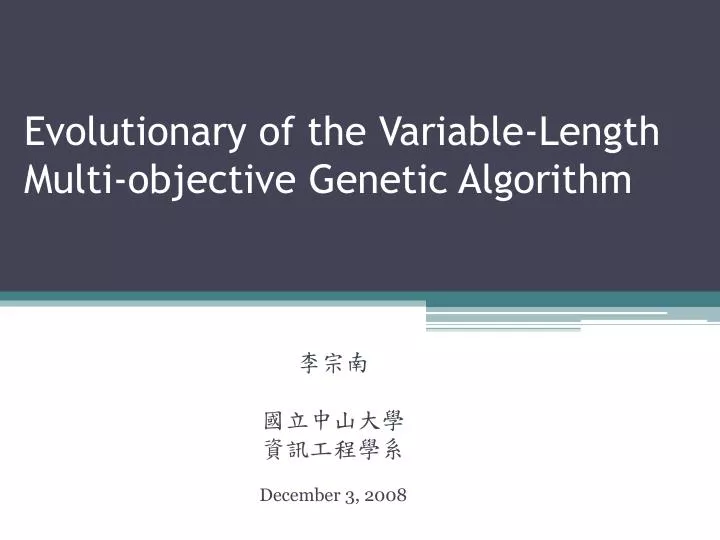 Evolutionary of the Variable-Length Multi-objective Genetic Algorithm

李宗南

國立中山大學
資訊工程學系

December 3, 2008